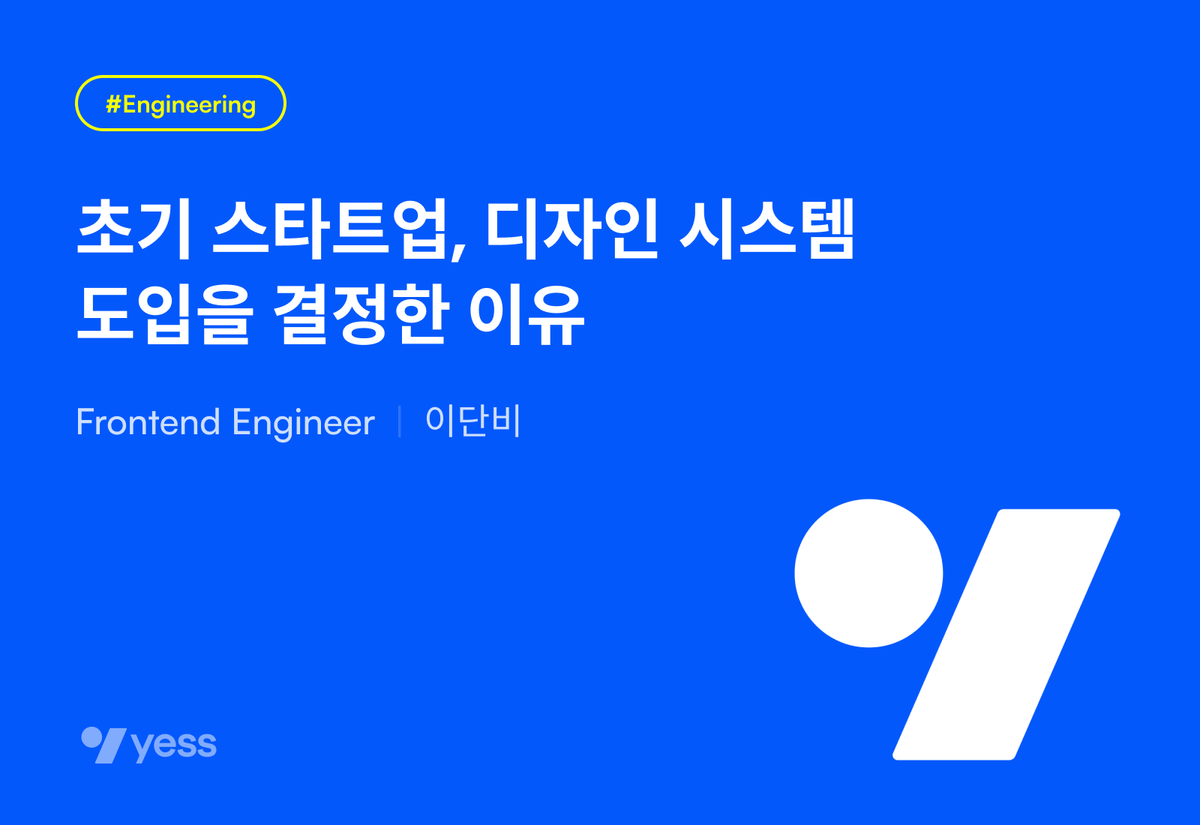 #Engineering

초기 스타트업, 디자인 시스템 도입을 결정한 이유

Frontend Engineer | 이단비

yess